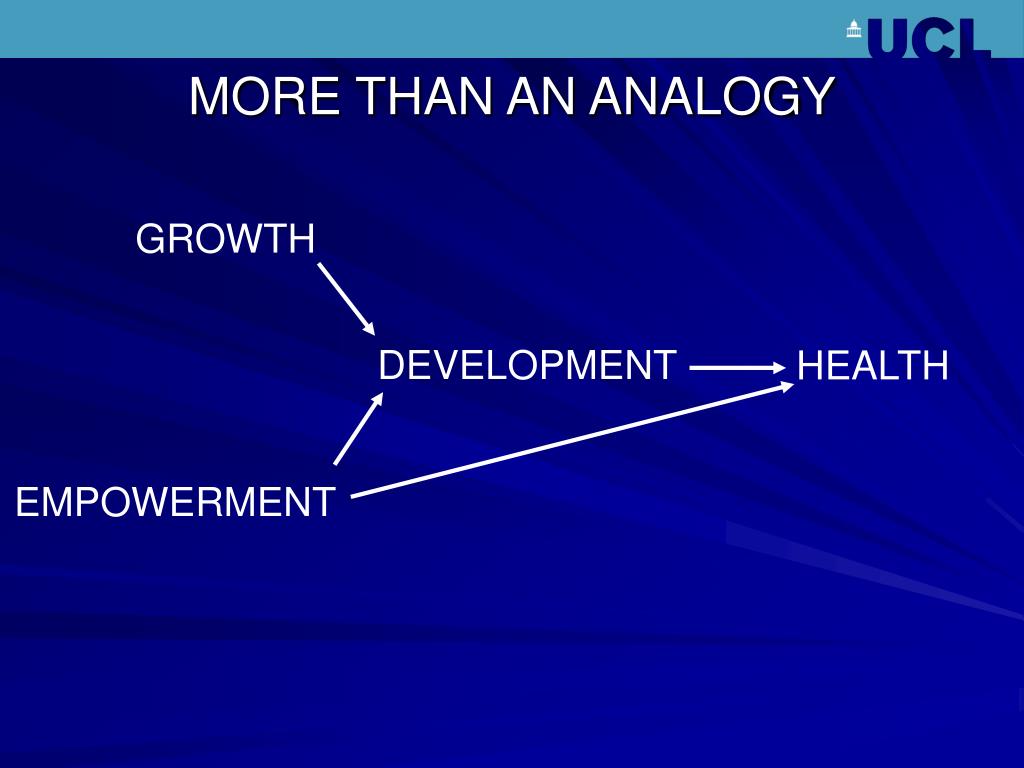 UCL

MORE THAN AN ANALOGY

GROWTH

DEVELOPMENT

HEALTH

EMPOWERMENT